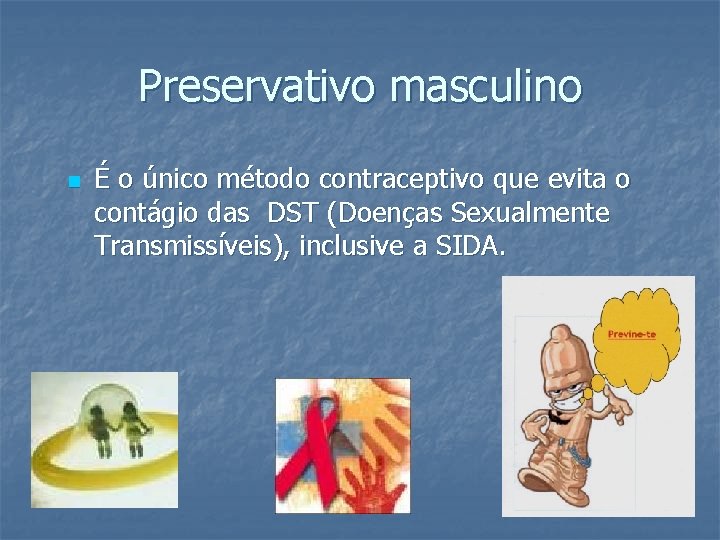 Preservativo masculino

É o único método contraceptivo que evita o contágio das DST (Doenças Sexualmente Transmissíveis), inclusive a SIDA.

Previne-te